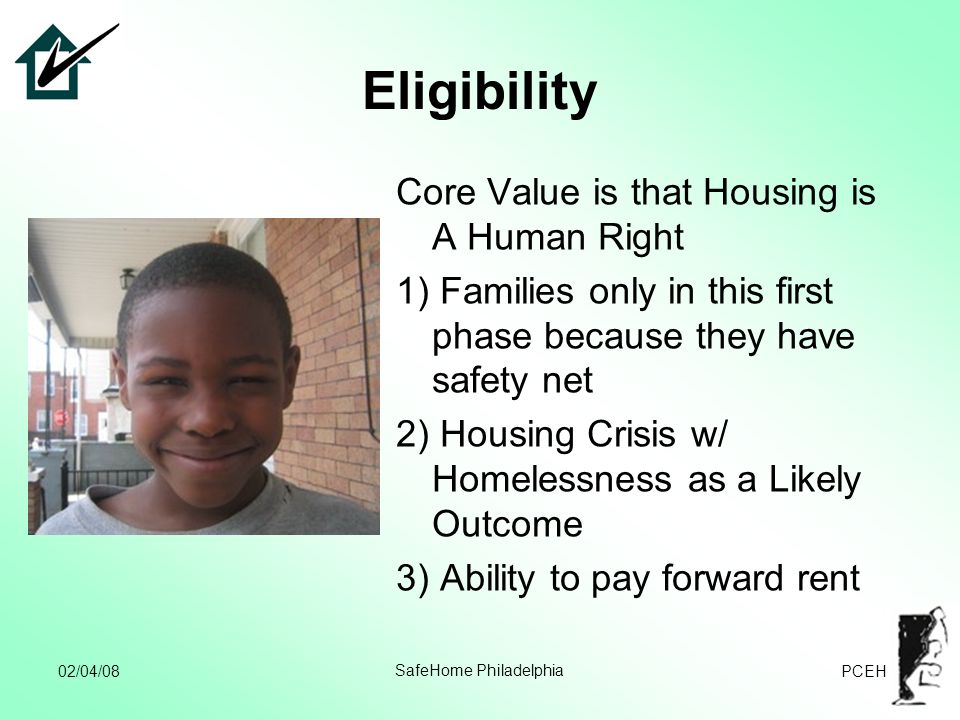 Eligibility

Core Value is that Housing is A Human Right

1) Families only in this first phase because they have safety net

2) Housing Crisis w/ Homelessness as a Likely Outcome

3) Ability to pay forward rent

02/04/08

SafeHome Philadelphia

PCEH